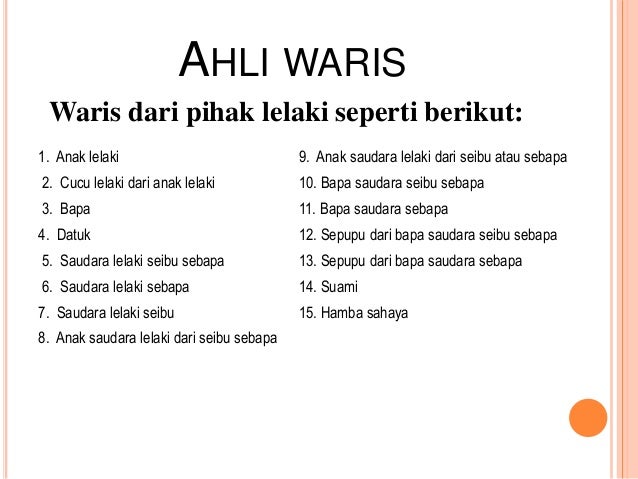 AHLI WARIS

Waris dari pihak lelaki seperti berikut:

1. Anak lelaki
2. Cucu lelaki dari anak lelaki
3. Bapa
4. Datuk
5. Saudara lelaki seibu sebapa
6. Saudara lelaki sebapa
7. Saudara lelaki seibu
8. Anak saudara lelaki dari seibu sebapa

9. Anak saudara lelaki dari seibu atau sebapa
10. Bapa saudara seibu sebapa
11. Bapa saudara sebapa
12. Sepupu dari bapa saudara seibu sebapa
13. Sepupu dari bapa saudara sebapa
14. Suami
15. Hamba sahaya